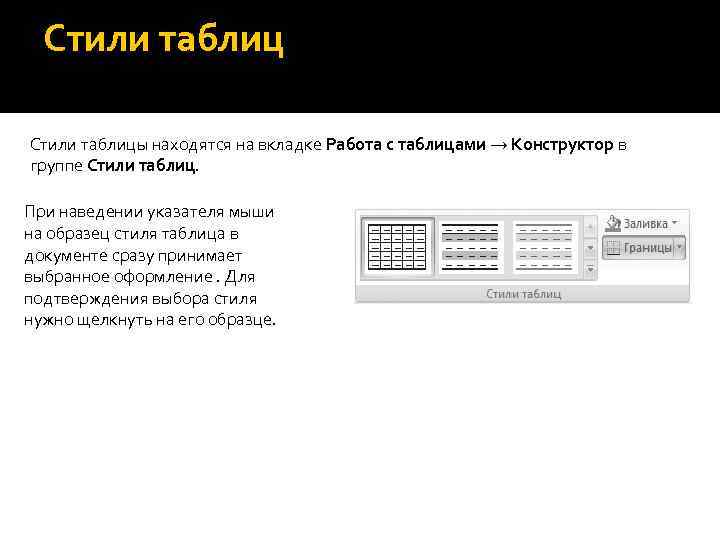 Стили таблиц

Стили таблицы находятся на вкладке Работа с таблицами → Конструктор в группе Стили таблиц.

При наведении указателя мыши на образец стиля таблица в документе сразу принимает выбранное оформление . Для подтверждения выбора стиля нужно щелкнуть на его образце.

Заливка
Границы
Стили таблиц